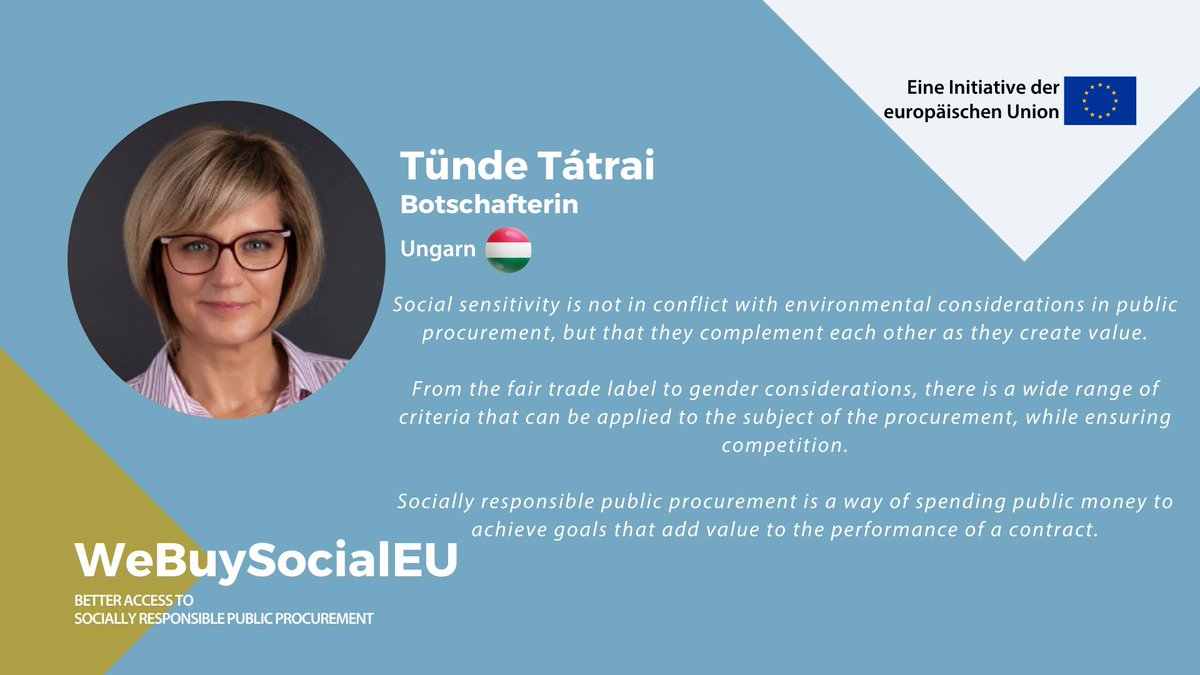 Eine Initiative der europäischen Union

Tünde Tátrai
Botschafterin
Ungarn

Social sensitivity is not in conflict with environmental considerations in public procurement, but that they complement each other as they create value.

From the fair trade label to gender considerations, there is a wide range of criteria that can be applied to the subject of the procurement, while ensuring competition.

Socially responsible public procurement is a way of spending public money to achieve goals that add value to the performance of a contract.

WeBuySocialEU
BETTER ACCESS TO
SOCIALLY RESPONSIBLE PUBLIC PROCUREMENT